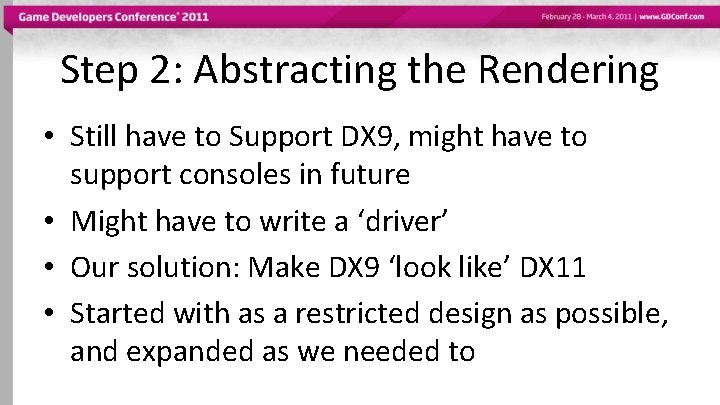 Game Developers Conference® 2011

February 28 - March 4, 2011 | www.GDConf.com

Step 2: Abstracting the Rendering

• Still have to Support DX9, might have to support consoles in future
• Might have to write a ‘driver’
• Our solution: Make DX9 ‘look like’ DX11
• Started with as a restricted design as possible, and expanded as we needed to